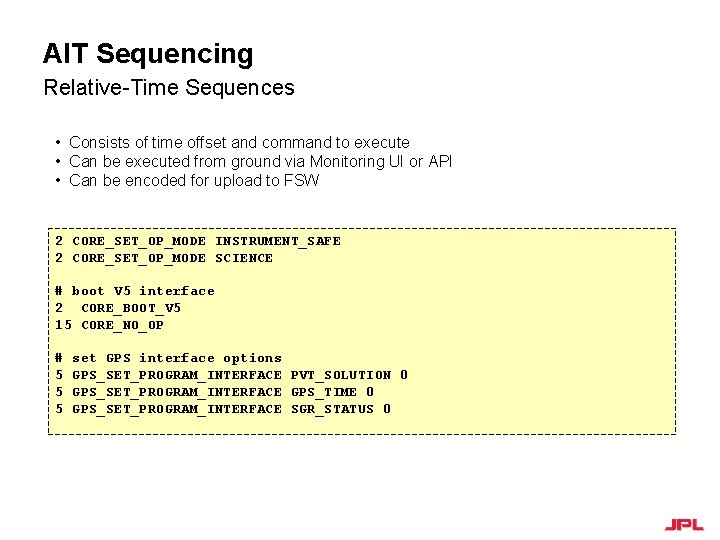 AIT Sequencing

Relative-Time Sequences

• Consists of time offset and command to execute
• Can be executed from ground via Monitoring UI or API
• Can be encoded for upload to FSW

2 CORE_SET_OP_MODE INSTRUMENT_SAFE
2 CORE_SET_OP_MODE SCIENCE

# boot V5 interface
2  CORE_BOOT_V5
15 CORE_NO_OP

# set GPS interface options
5 GPS_SET_PROGRAM_INTERFACE PVT_SOLUTION 0
5 GPS_SET_PROGRAM_INTERFACE GPS_TIME 0
5 GPS_SET_PROGRAM_INTERFACE SGR_STATUS 0

JPL